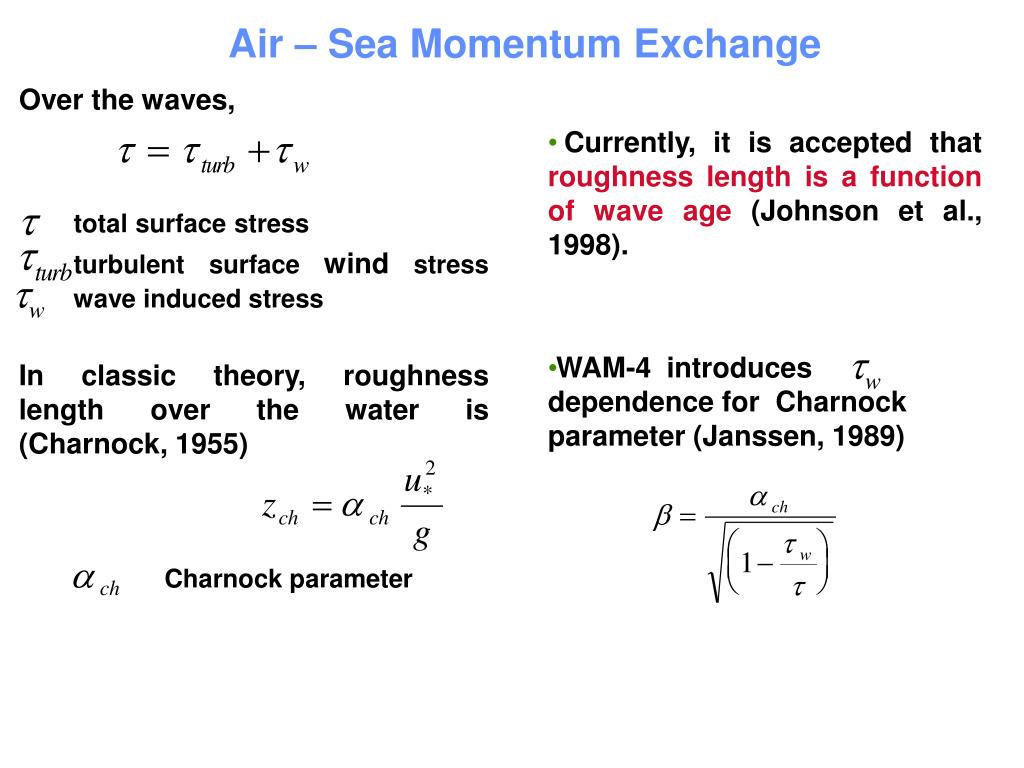 Air – Sea Momentum Exchange

Over the waves,

$\tau = \tau_{turb} + \tau_w$

$\tau$ total surface stress

$\tau_{turb}$ turbulent surface wind stress

$\tau_w$ wave induced stress

In classic theory, roughness length over the water is (Charnock, 1955)

$z_{ch} = \alpha_{ch} \frac{u_*^2}{g}$

$\alpha_{ch}$ Charnock parameter

• Currently, it is accepted that roughness length is a function of wave age (Johnson et al., 1998).

•WAM-4 introduces $\tau_w$ dependence for Charnock parameter (Janssen, 1989)

$\beta = \frac{\alpha_{ch}}{\sqrt{\left(1 - \frac{\tau_w}{\tau}\right)}}$